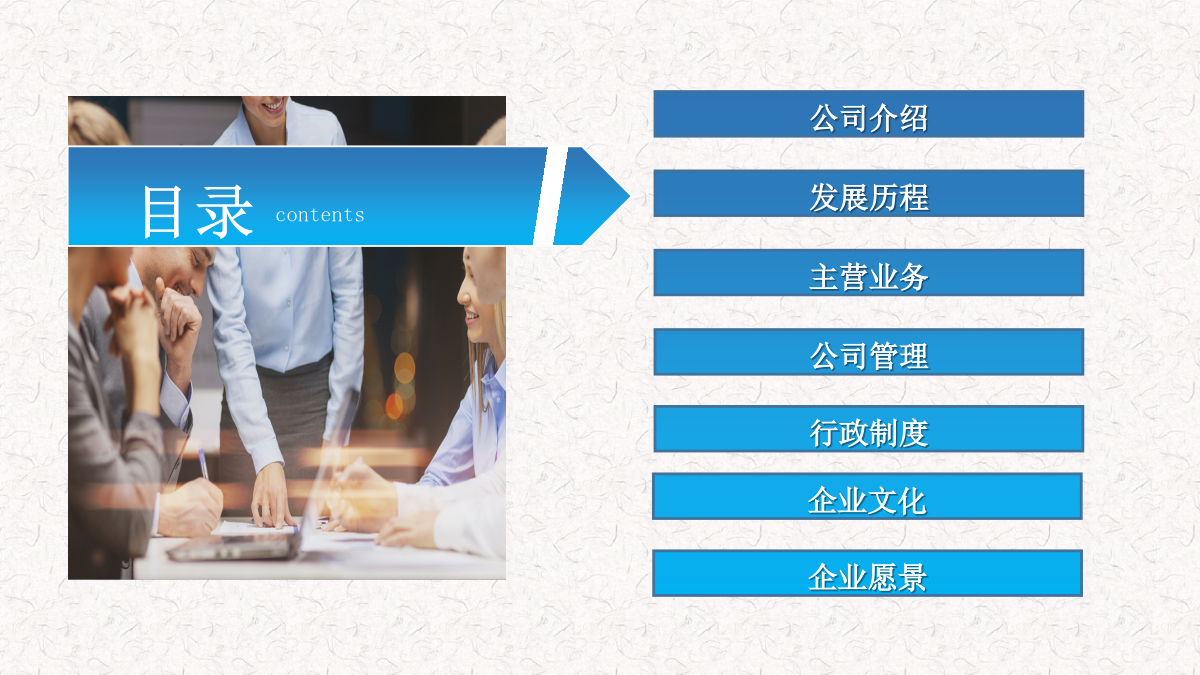 目录 contents

公司介绍

发展历程

主营业务

公司管理

行政制度

企业文化

企业愿景